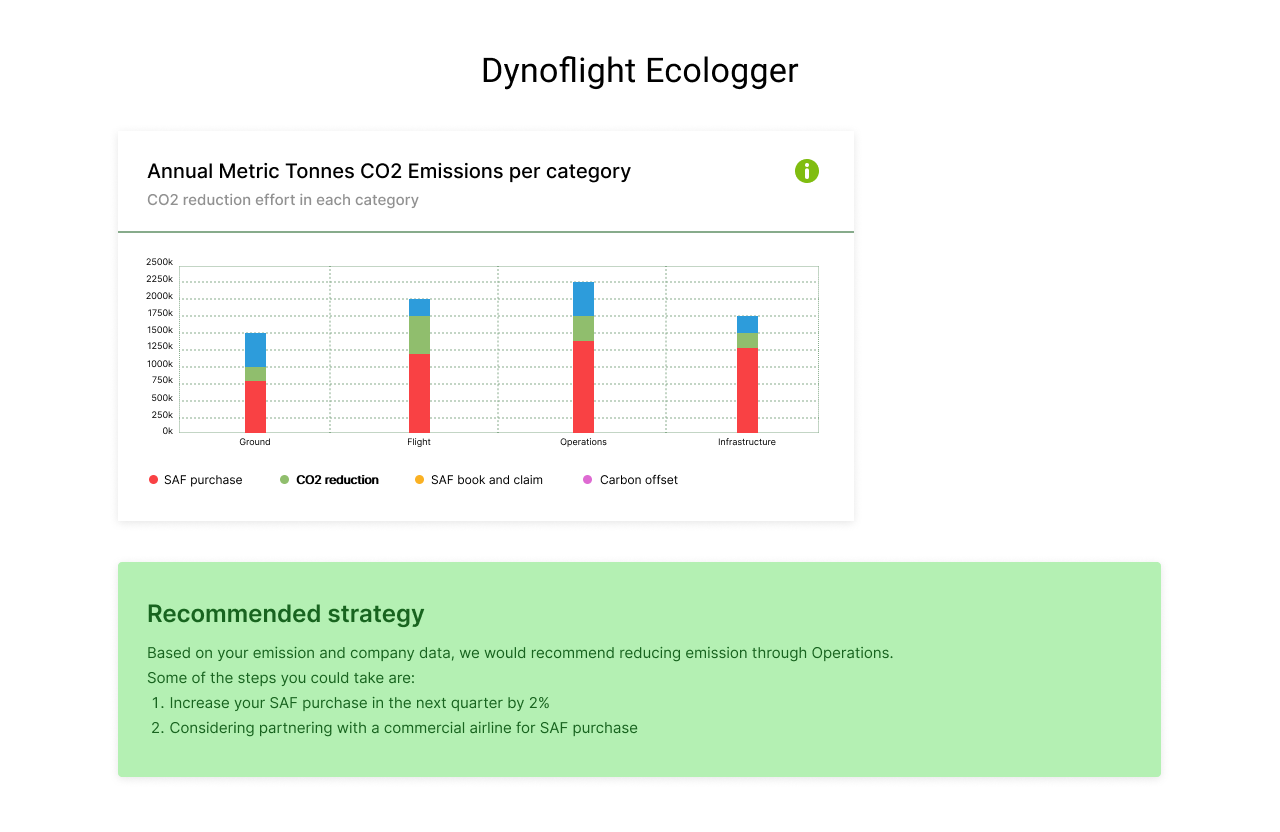 Dynoflight Ecologger

Annual Metric Tonnes CO2 Emissions per category

CO2 reduction effort in each category

2500k
2250k
2000k
1750k
1500k
1250k
1000k
750k
500k
250k
0k

Ground
Flight
Operations
Infrastructure

SAF purchase
CO2 reduction
SAF book and claim
Carbon offset

Recommended strategy

Based on your emission and company data, we would recommend reducing emission through Operations.
Some of the steps you could take are:
1. Increase your SAF purchase in the next quarter by 2%
2. Considering partnering with a commercial airline for SAF purchase